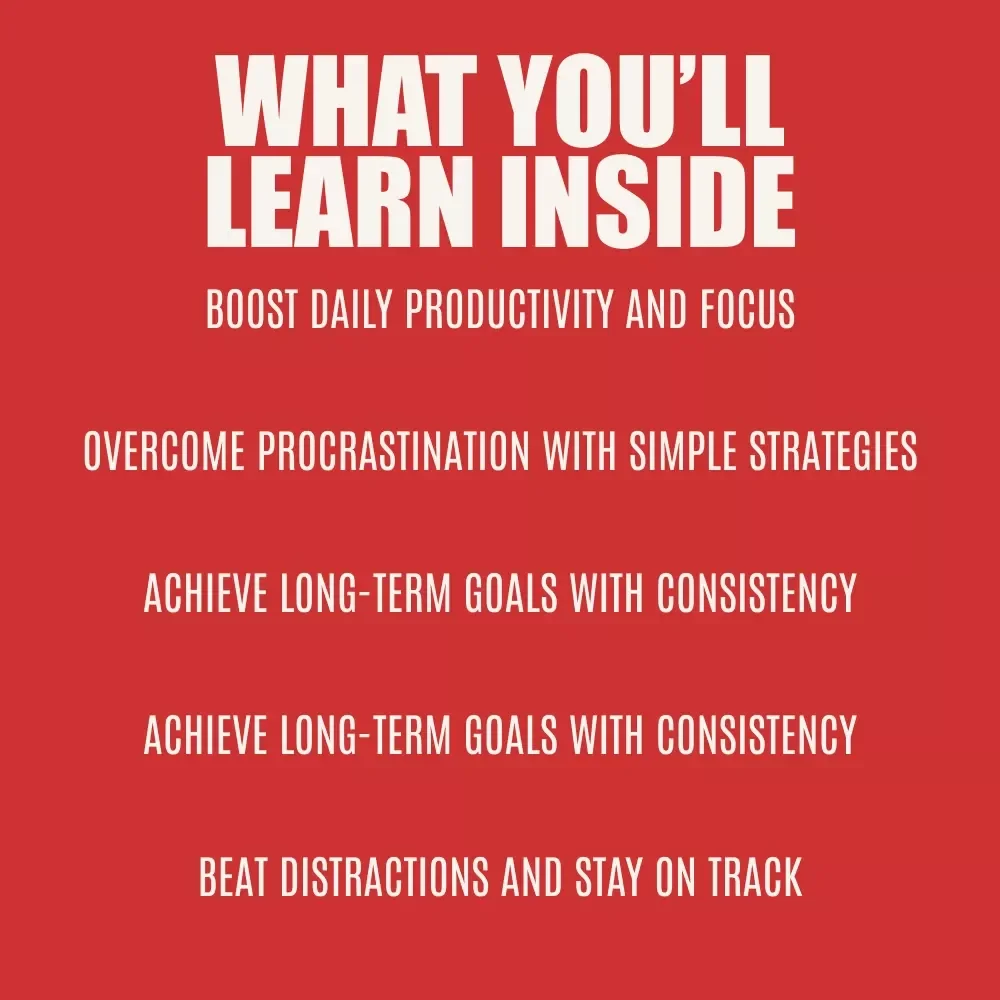 WHAT YOU'LL LEARN INSIDE

BOOST DAILY PRODUCTIVITY AND FOCUS

OVERCOME PROCRASTINATION WITH SIMPLE STRATEGIES

ACHIEVE LONG-TERM GOALS WITH CONSISTENCY

ACHIEVE LONG-TERM GOALS WITH CONSISTENCY

BEAT DISTRACTIONS AND STAY ON TRACK